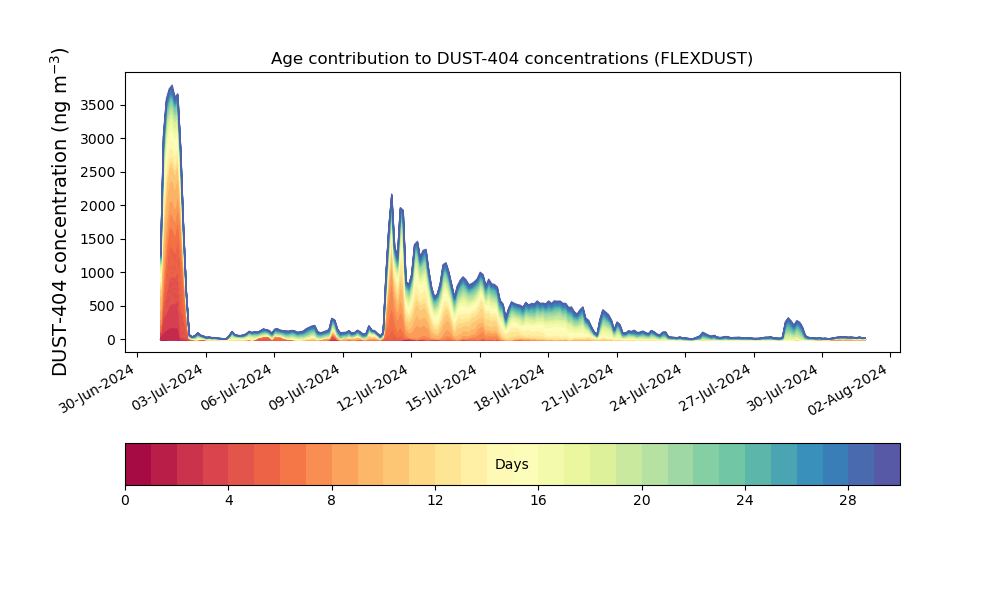 Age contribution to DUST-404 concentrations (FLEXDUST)

DUST-404 concentration (ng m$^{-3}$)

3500
3000
2500
2000
1500
1000
500
0

30-Jun-2024
03-Jul-2024
06-Jul-2024
09-Jul-2024
12-Jul-2024
15-Jul-2024
18-Jul-2024
21-Jul-2024
24-Jul-2024
27-Jul-2024
30-Jul-2024
02-Aug-2024

Days

0
4
8
12
16
20
24
28